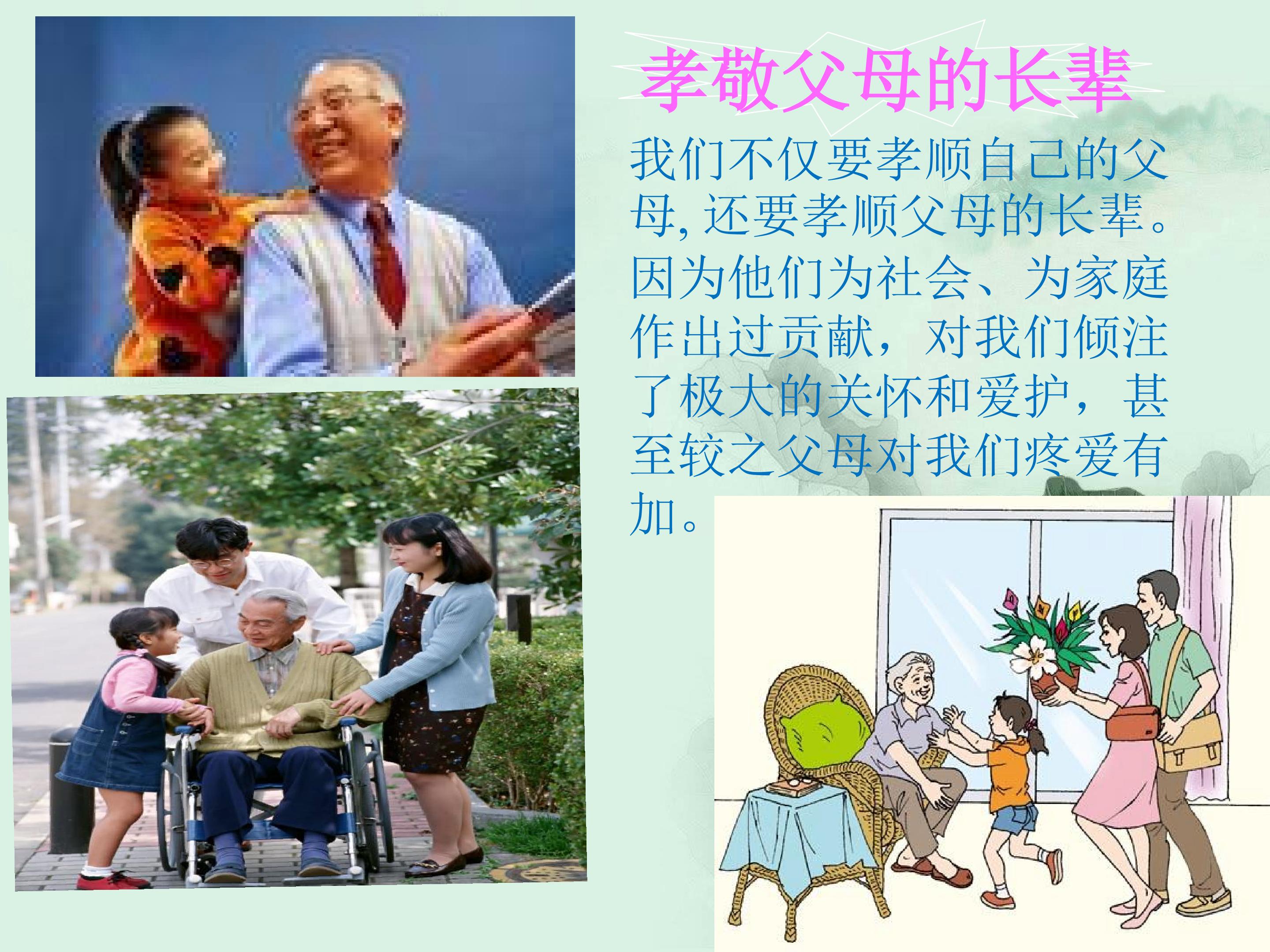 孝敬父母的长辈

我们不仅要孝顺自己的父母,还要孝顺父母的长辈。因为他们为社会、为家庭作出过贡献，对我们倾注了极大的关怀和爱护，甚至较之父母对我们疼爱有加。